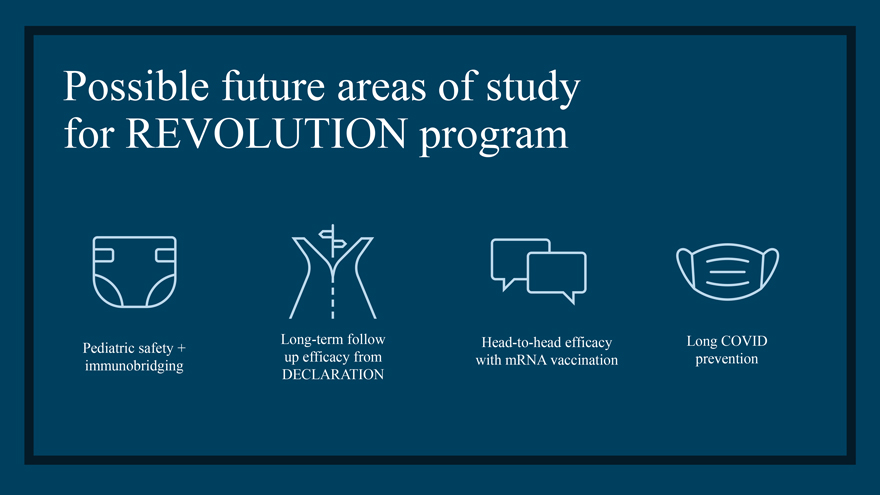 Possible future areas of study for REVOLUTION program

Pediatric safety + immunobridging

Long-term follow up efficacy from DECLARATION

Head-to-head efficacy with mRNA vaccination

Long COVID prevention